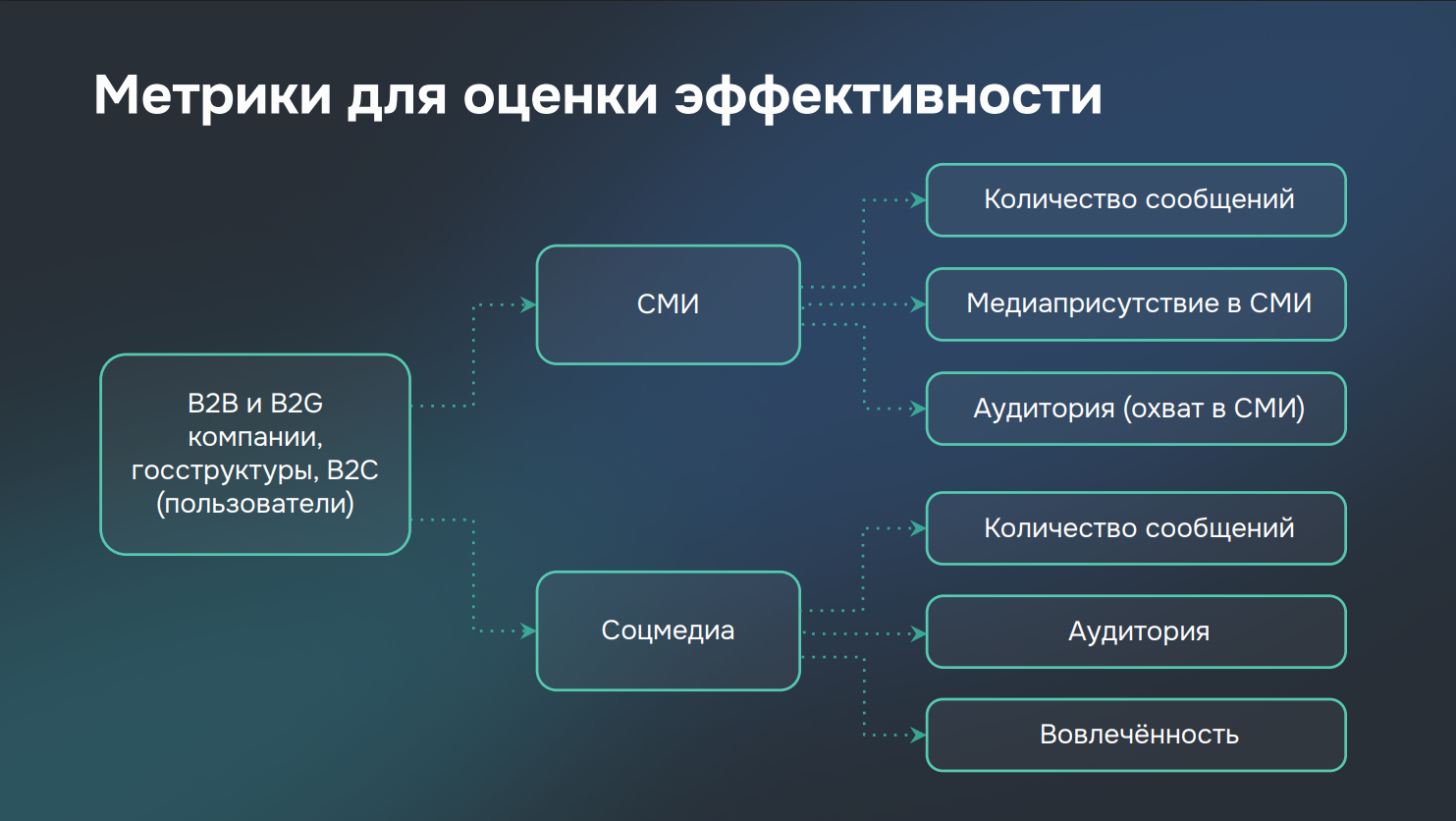 Метрики для оценки эффективности

B2B и B2G компании, госструктуры, B2C (пользователи)

СМИ

Количество сообщений

Медиаприсутствие в СМИ

Аудитория (охват в СМИ)

Соцмедиа

Количество сообщений

Аудитория

Вовлечённость